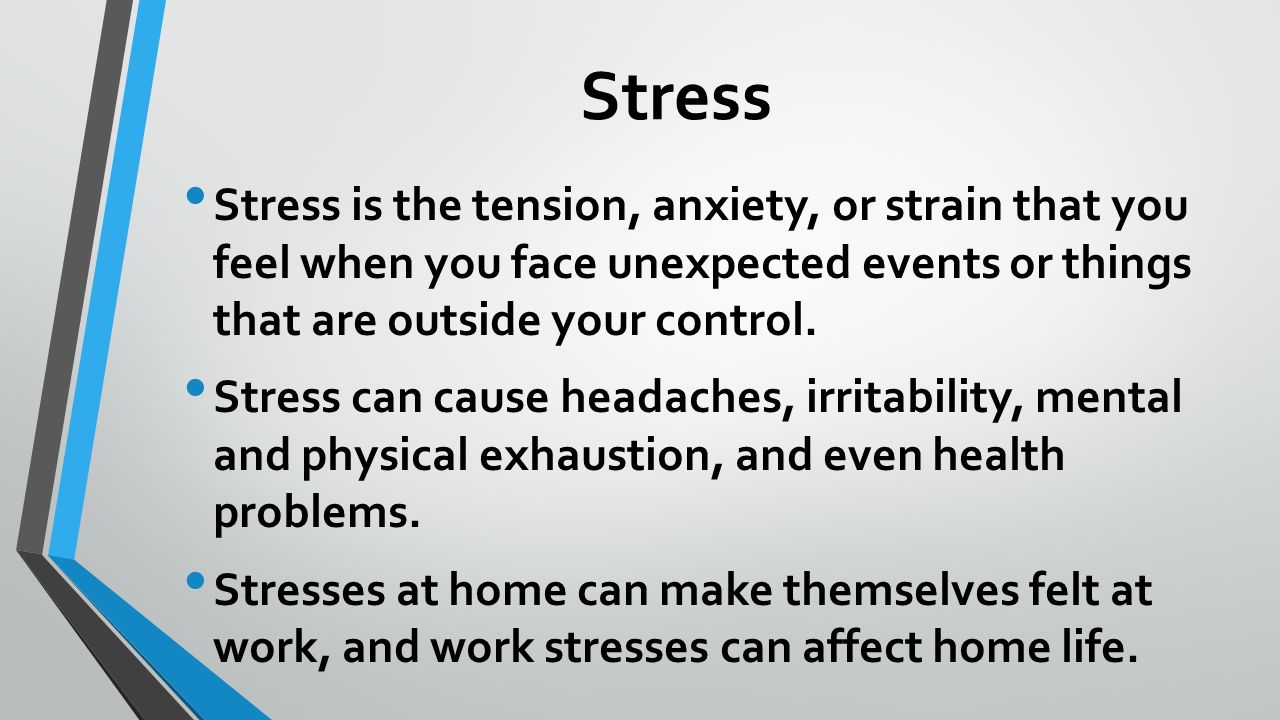 Stress

• Stress is the tension, anxiety, or strain that you feel when you face unexpected events or things that are outside your control.

• Stress can cause headaches, irritability, mental and physical exhaustion, and even health problems.

• Stresses at home can make themselves felt at work, and work stresses can affect home life.